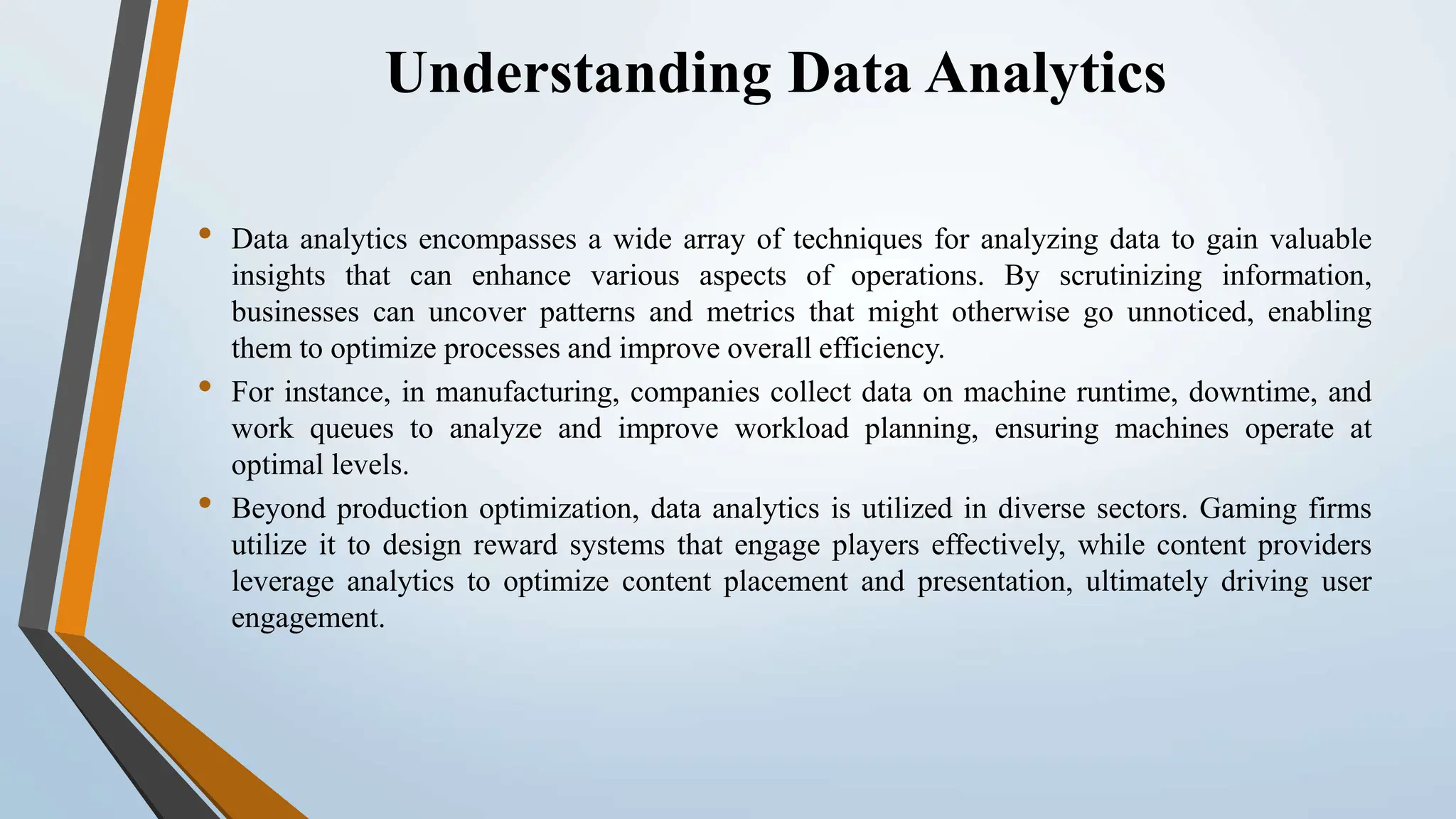 Understanding Data Analytics

• Data analytics encompasses a wide array of techniques for analyzing data to gain valuable insights that can enhance various aspects of operations. By scrutinizing information, businesses can uncover patterns and metrics that might otherwise go unnoticed, enabling them to optimize processes and improve overall efficiency.

• For instance, in manufacturing, companies collect data on machine runtime, downtime, and work queues to analyze and improve workload planning, ensuring machines operate at optimal levels.

• Beyond production optimization, data analytics is utilized in diverse sectors. Gaming firms utilize it to design reward systems that engage players effectively, while content providers leverage analytics to optimize content placement and presentation, ultimately driving user engagement.